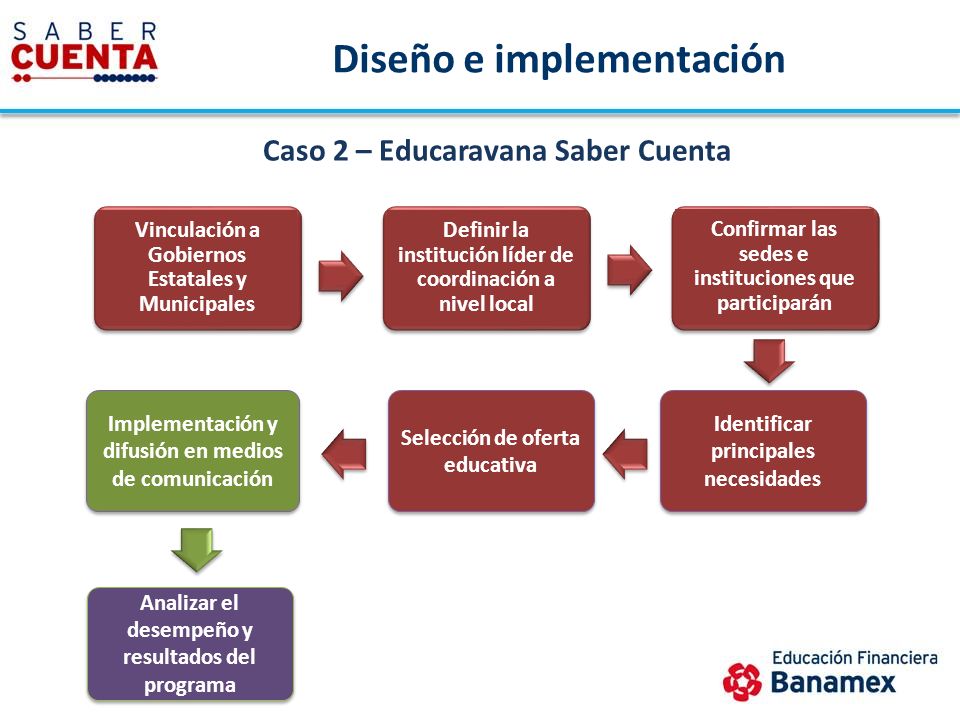 SABER
CUENTA

Diseño e implementación

Caso 2 – Educaravana Saber Cuenta

Vinculación a Gobiernos Estatales y Municipales

Definir la institución líder de coordinación a nivel local

Confirmar las sedes e instituciones que participarán

Identificar principales necesidades

Selección de oferta educativa

Implementación y difusión en medios de comunicación

Analizar el desempeño y resultados del programa

Educación Financiera
Banamex